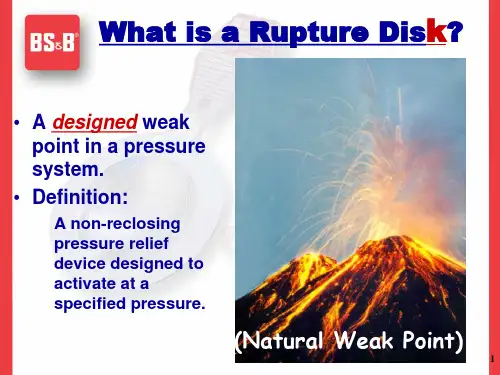 BS&B

What is a Rupture Disk?

• A designed weak point in a pressure system.

• Definition:

A non-reclosing pressure relief device designed to activate at a specified pressure.

(Natural Weak Point)

1